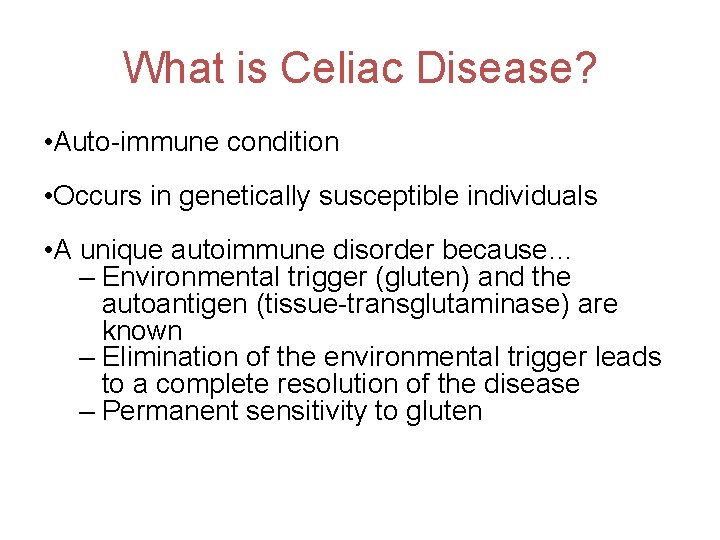 What is Celiac Disease?

•Auto-immune condition

•Occurs in genetically susceptible individuals

•A unique autoimmune disorder because…
– Environmental trigger (gluten) and the autoantigen (tissue-transglutaminase) are known
– Elimination of the environmental trigger leads to a complete resolution of the disease
– Permanent sensitivity to gluten